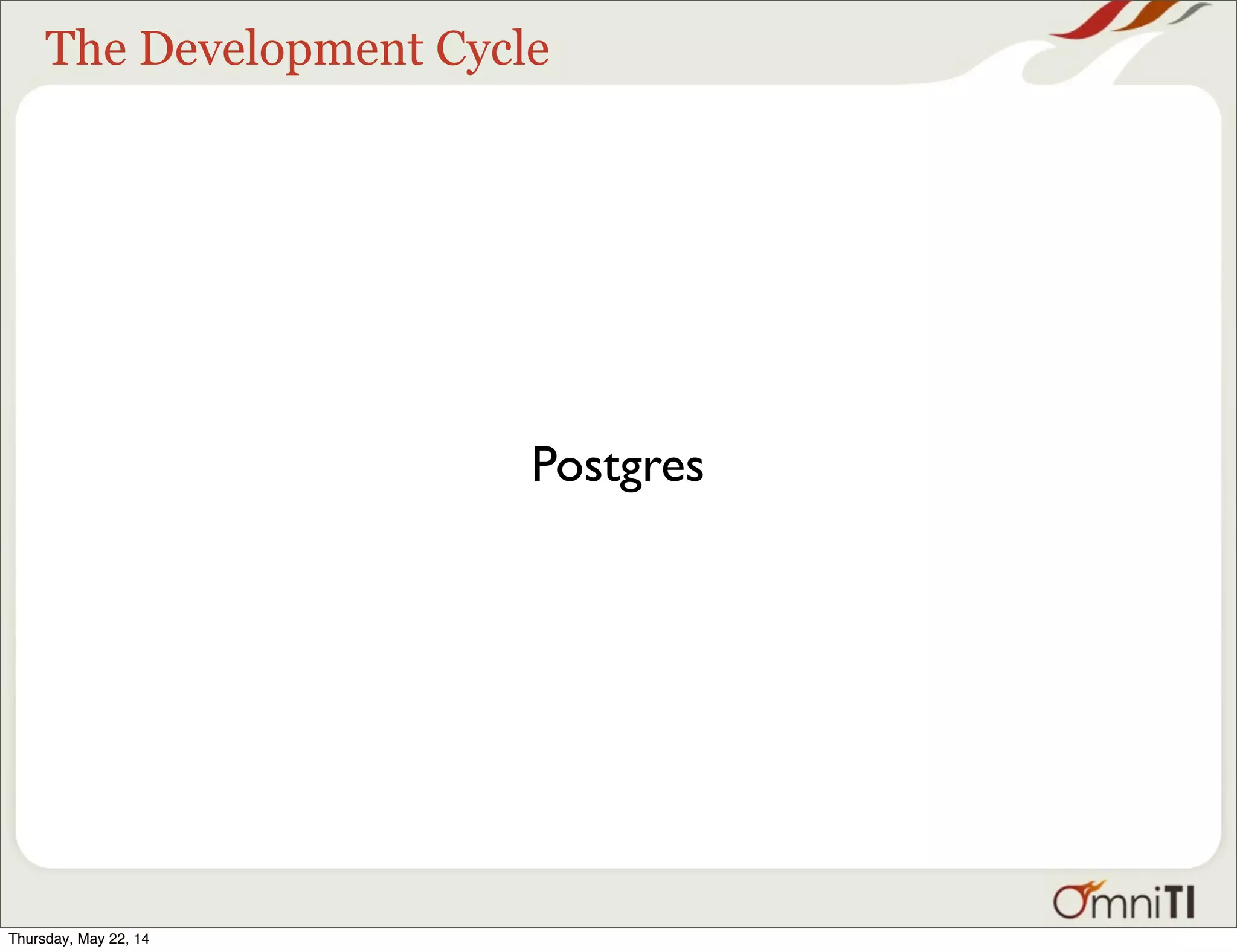 The Development Cycle

Postgres

OmniTI

Thursday, May 22, 14